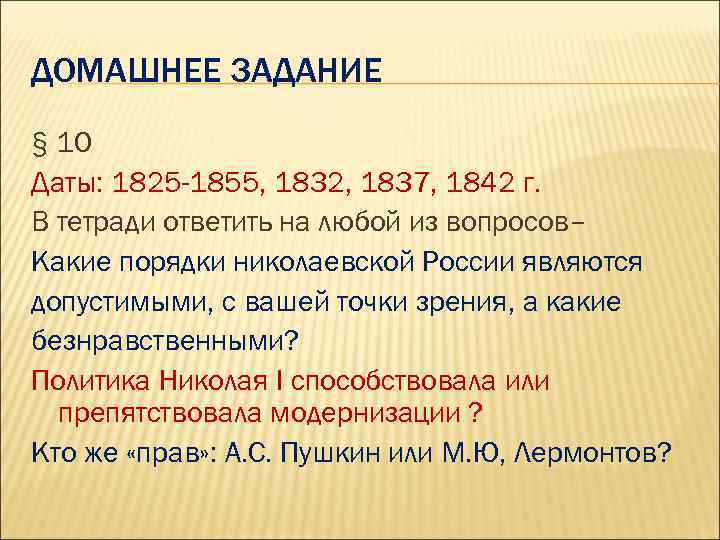 ДОМАШНЕЕ ЗАДАНИЕ

§ 10

Даты: 1825-1855, 1832, 1837, 1842 г.

В тетради ответить на любой из вопросов–

Какие порядки николаевской России являются допустимыми, с вашей точки зрения, а какие безнравственными?

Политика Николая I способствовала или препятствовала модернизации ?

Кто же «прав»: А.С. Пушкин или М.Ю, Лермонтов?